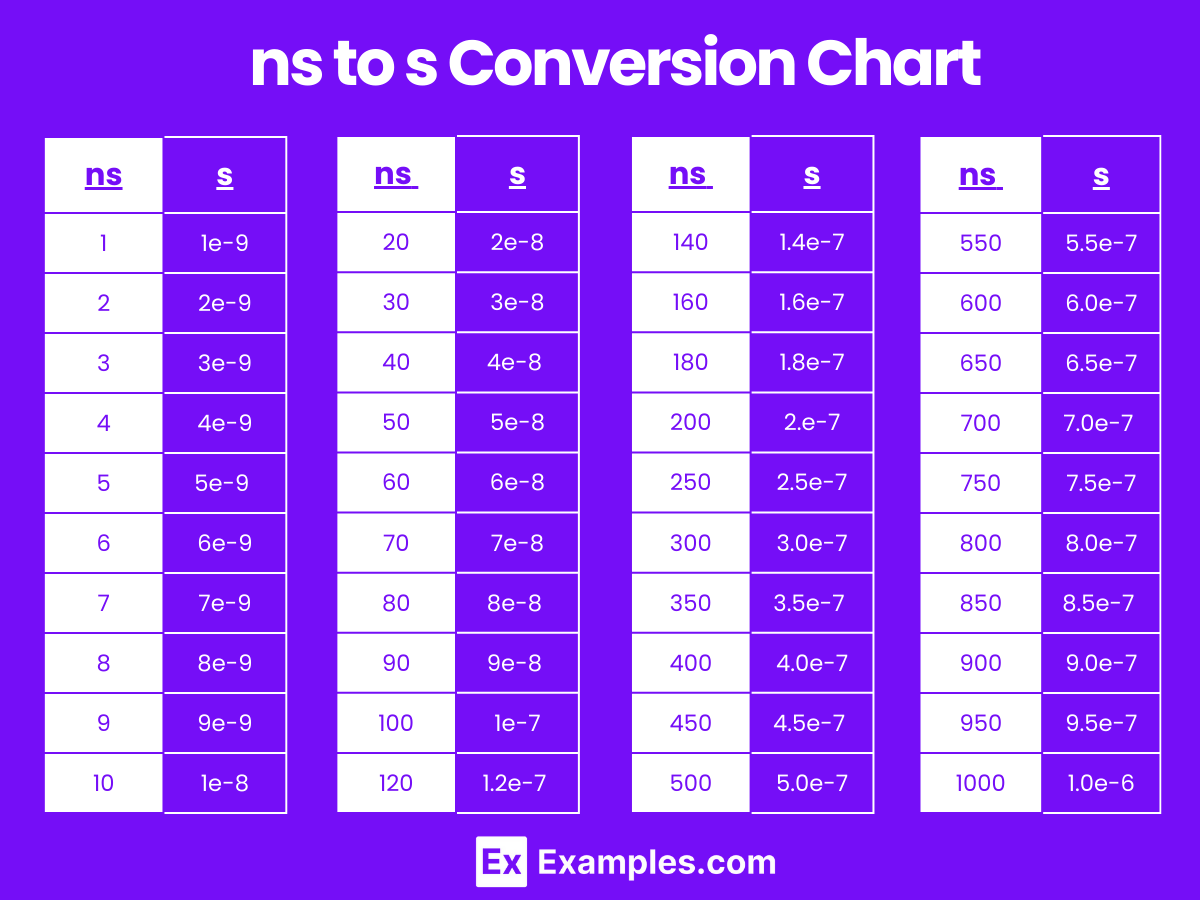 ns to s Conversion Chart

| ns | s |
|---|---|
| 1 | 1e-9 |
| 2 | 2e-9 |
| 3 | 3e-9 |
| 4 | 4e-9 |
| 5 | 5e-9 |
| 6 | 6e-9 |
| 7 | 7e-9 |
| 8 | 8e-9 |
| 9 | 9e-9 |
| 10 | 1e-8 |

| ns | s |
|---|---|
| 20 | 2e-8 |
| 30 | 3e-8 |
| 40 | 4e-8 |
| 50 | 5e-8 |
| 60 | 6e-8 |
| 70 | 7e-8 |
| 80 | 8e-8 |
| 90 | 9e-8 |
| 100 | 1e-7 |
| 120 | 1.2e-7 |

| ns | s |
|---|---|
| 140 | 1.4e-7 |
| 160 | 1.6e-7 |
| 180 | 1.8e-7 |
| 200 | 2.e-7 |
| 250 | 2.5e-7 |
| 300 | 3.0e-7 |
| 350 | 3.5e-7 |
| 400 | 4.0e-7 |
| 450 | 4.5e-7 |
| 500 | 5.0e-7 |

| ns | s |
|---|---|
| 550 | 5.5e-7 |
| 600 | 6.0e-7 |
| 650 | 6.5e-7 |
| 700 | 7.0e-7 |
| 750 | 7.5e-7 |
| 800 | 8.0e-7 |
| 850 | 8.5e-7 |
| 900 | 9.0e-7 |
| 950 | 9.5e-7 |
| 1000 | 1.0e-6 |

Ex Examples.com